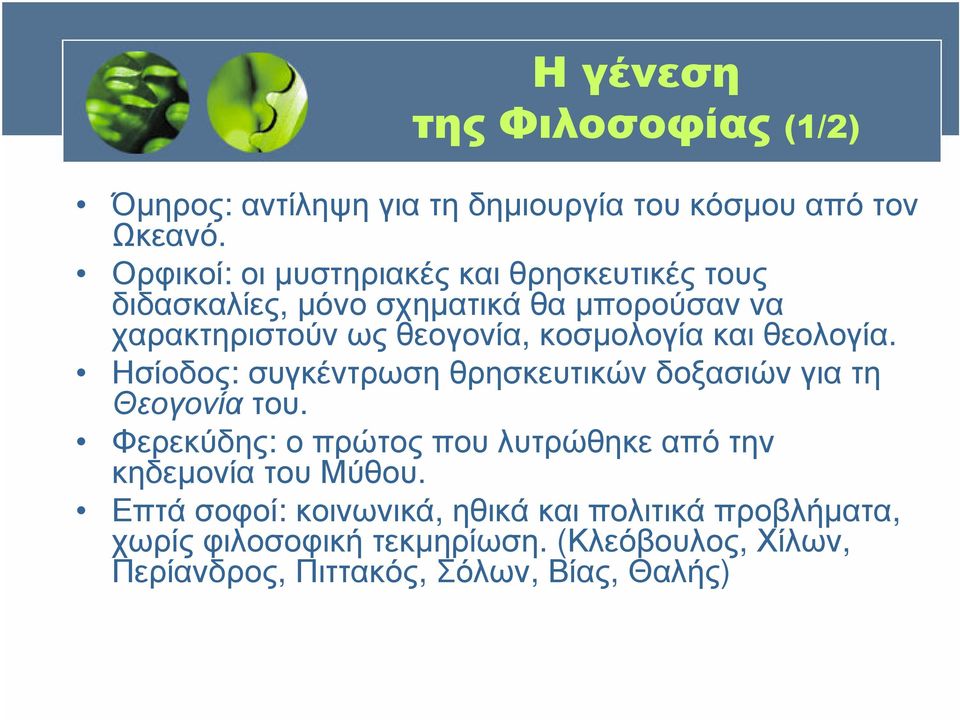 Η γένεση
της Φιλοσοφίας (1/2)

• Όμηρος: αντίληψη για τη δημιουργία του κόσμου από τον Ωκεανό.
• Ορφικοί: οι μυστηριακές και θρησκευτικές τους διδασκαλίες, μόνο σχηματικά θα μπορούσαν να χαρακτηριστούν ως θεογονία, κοσμολογία και θεολογία.
• Ησίοδος: συγκέντρωση θρησκευτικών δοξασιών για τη Θεογονία του.
• Φερεκύδης: ο πρώτος που λυτρώθηκε από την κηδεμονία του Μύθου.
• Επτά σοφοί: κοινωνικά, ηθικά και πολιτικά προβλήματα, χωρίς φιλοσοφική τεκμηρίωση. (Κλεόβουλος, Χίλων, Περίανδρος, Πιττακός, Σόλων, Βίας, Θαλής)